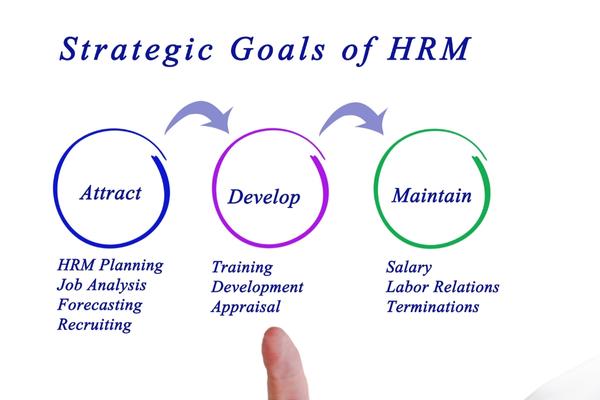 Strategic Goals of HRM

Attract

HRM Planning
Job Analysis
Forecasting
Recruiting

Develop

Training
Development
Appraisal

Maintain

Salary
Labor Relations
Terminations